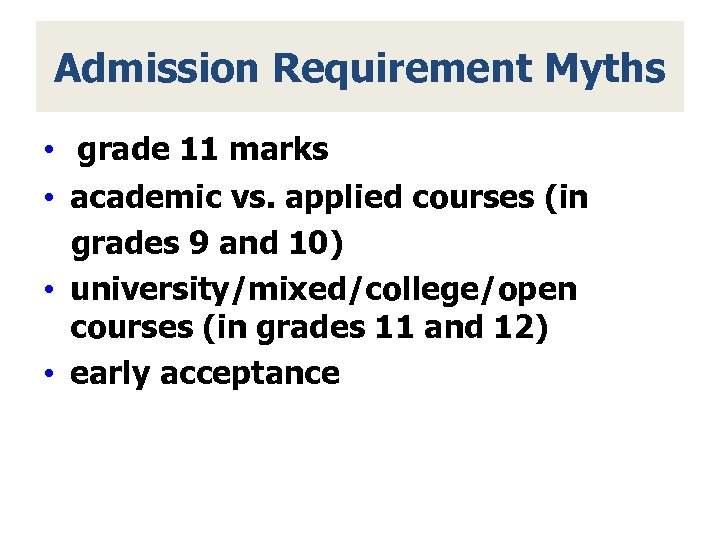 Admission Requirement Myths

• grade 11 marks
• academic vs. applied courses (in grades 9 and 10)
• university/mixed/college/open courses (in grades 11 and 12)
• early acceptance